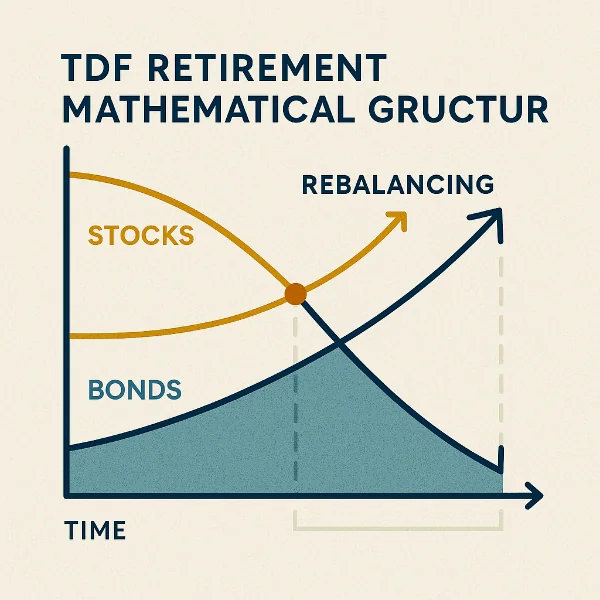 TDF RETIREMENT MATHEMATICAL GRUCTUR

REBALANCING

STOCKS

BONDS

TIME